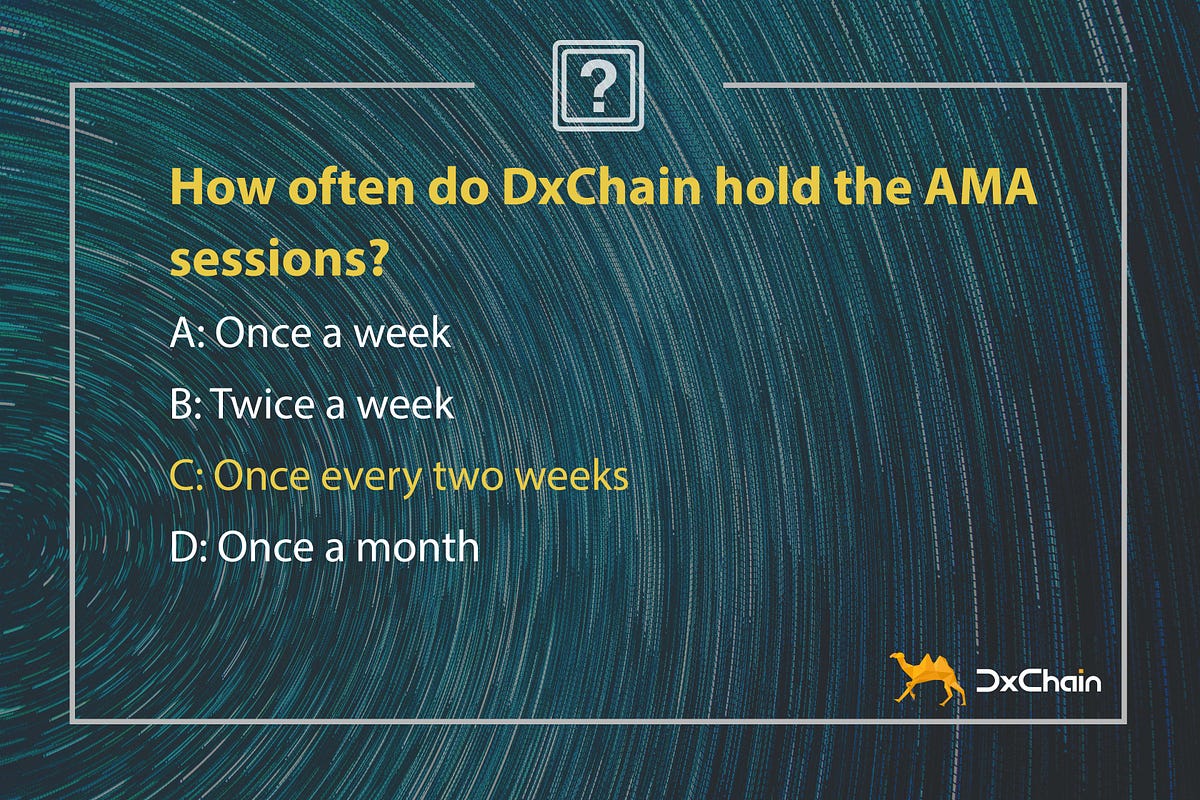 ?

How often do DxChain hold the AMA sessions?

A: Once a week

B: Twice a week

C: Once every two weeks

D: Once a month

DxChain